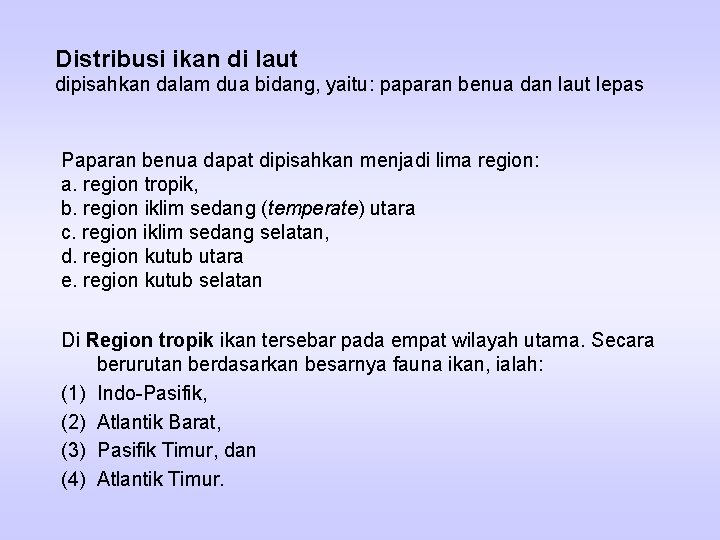 Distribusi ikan di laut
dipisahkan dalam dua bidang, yaitu: paparan benua dan laut lepas

Paparan benua dapat dipisahkan menjadi lima region:
a. region tropik,
b. region iklim sedang (temperate) utara
c. region iklim sedang selatan,
d. region kutub utara
e. region kutub selatan

Di Region tropik ikan tersebar pada empat wilayah utama. Secara berurutan berdasarkan besarnya fauna ikan, ialah:
(1) Indo-Pasifik,
(2) Atlantik Barat,
(3) Pasifik Timur, dan
(4) Atlantik Timur.